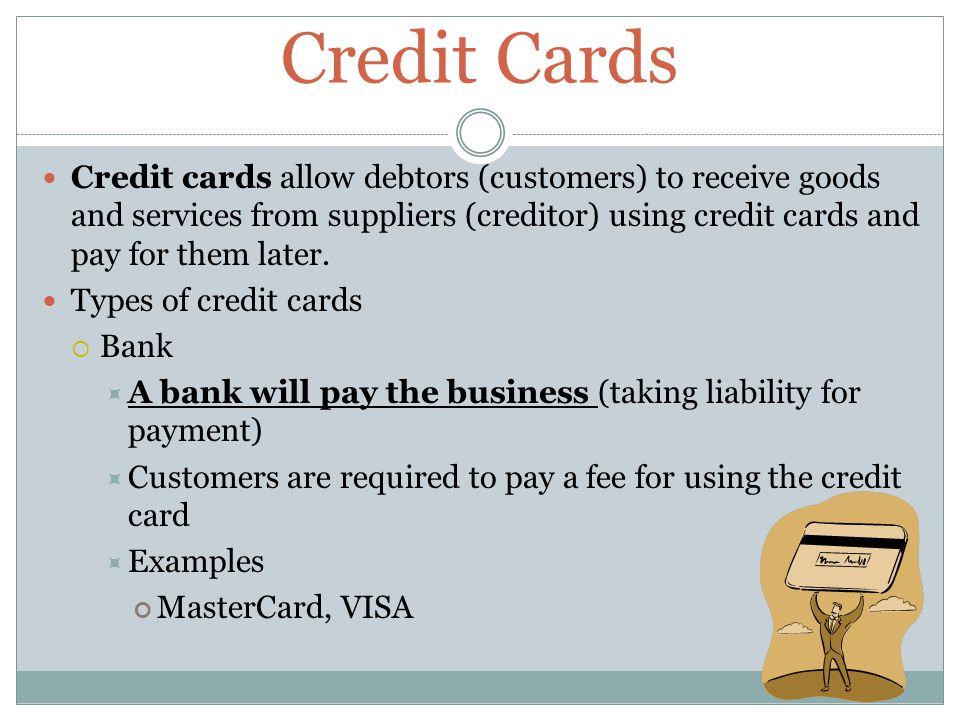 Credit Cards

Credit cards allow debtors (customers) to receive goods and services from suppliers (creditor) using credit cards and pay for them later.

Types of credit cards

Bank

A bank will pay the business (taking liability for payment)

Customers are required to pay a fee for using the credit card

Examples

MasterCard, VISA